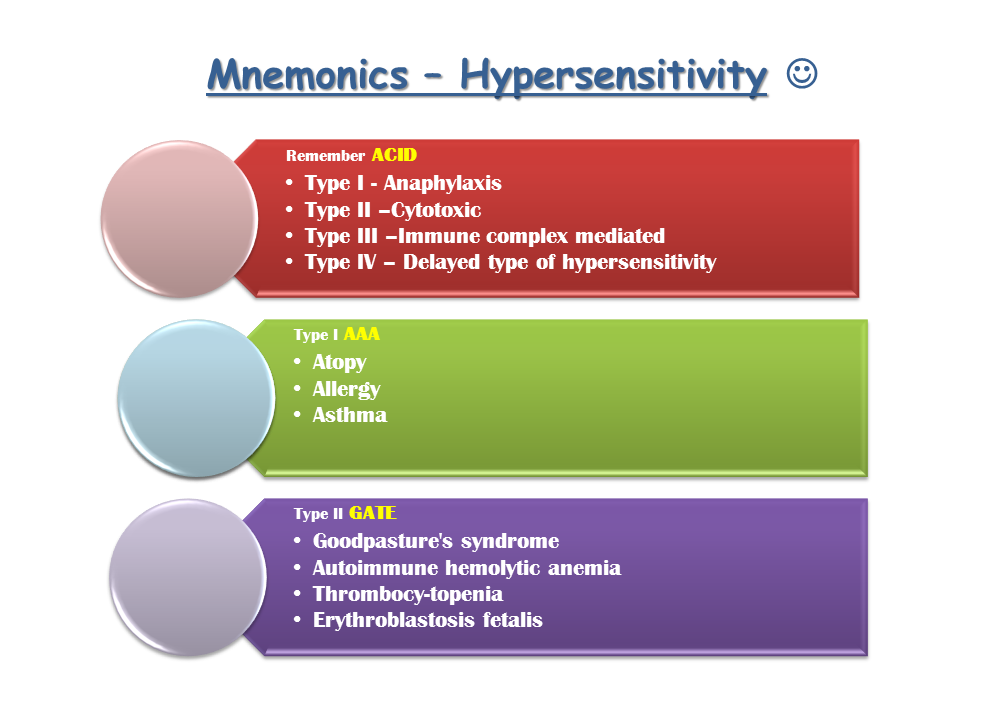 Mnemonics – Hypersensitivity ☺

Remember ACID
• Type I - Anaphylaxis
• Type II –Cytotoxic
• Type III –Immune complex mediated
• Type IV – Delayed type of hypersensitivity

Type I AAA
• Atopy
• Allergy
• Asthma

Type II GATE
• Goodpasture's syndrome
• Autoimmune hemolytic anemia
• Thrombocy-topenia
• Erythroblastosis fetalis